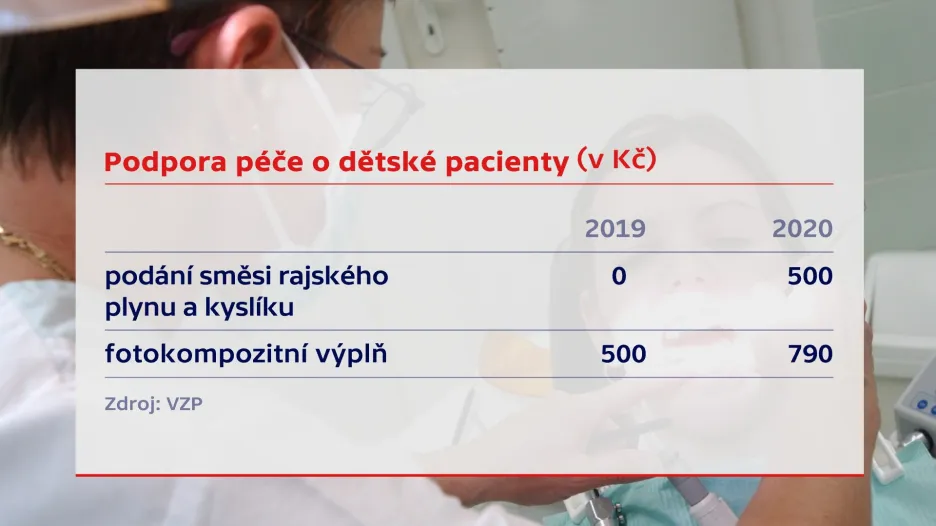 Podpora péče o dětské pacienty (v Kč)

| | 2019 | 2020 |
|---|---|---|
| podání směsi rajského plynu a kyslíku | 0 | 500 |
| fotokompozitní výplň | 500 | 790 |

Zdroj: VZP